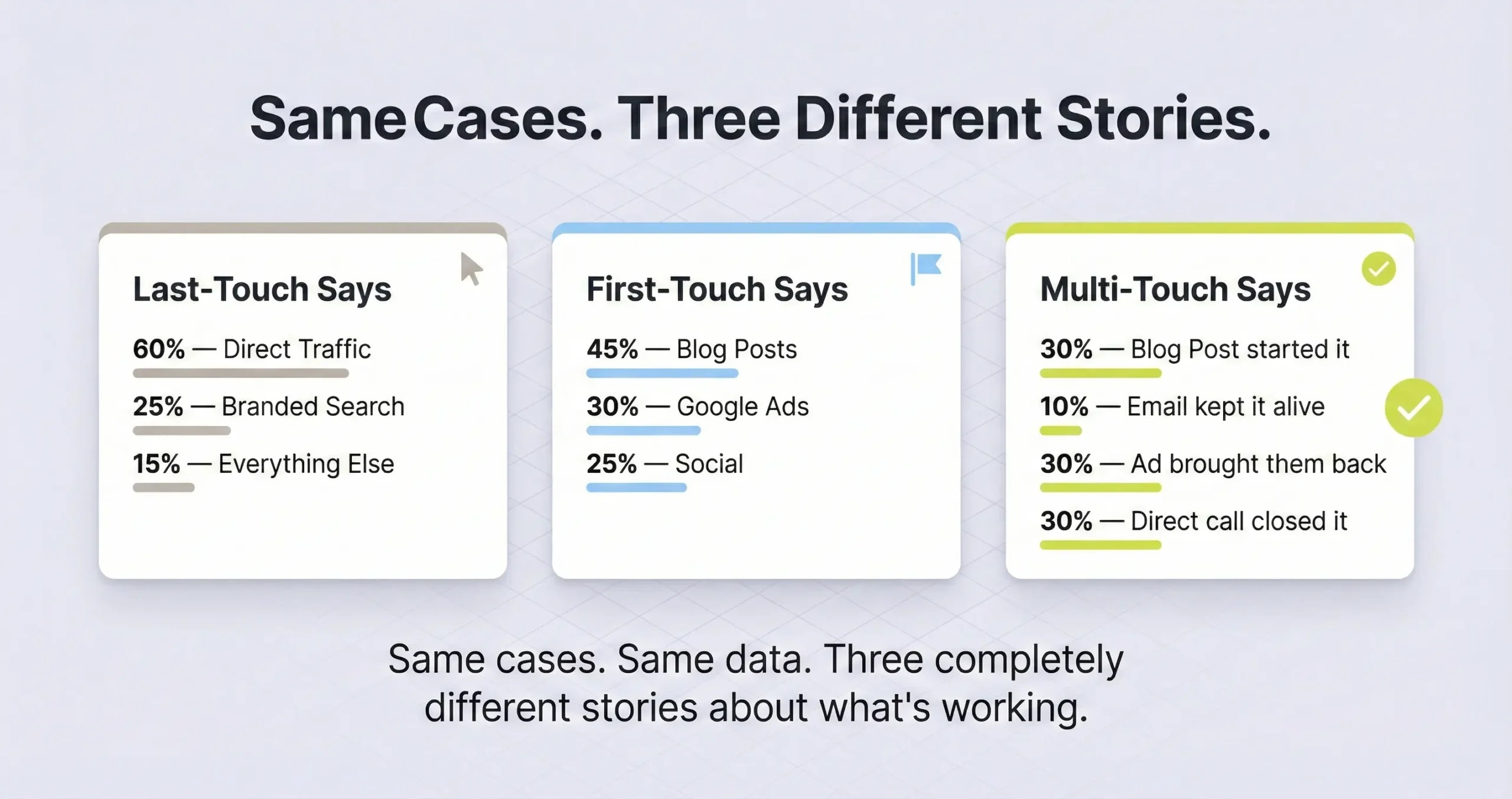 Same Cases. Three Different Stories.

Last-Touch Says

60% — Direct Traffic

25% — Branded Search

15% — Everything Else

First-Touch Says

45% — Blog Posts

30% — Google Ads

25% — Social

Multi-Touch Says

30% — Blog Post started it

10% — Email kept it alive

30% — Ad brought them back

30% — Direct call closed it

Same cases. Same data. Three completely different stories about what's working.